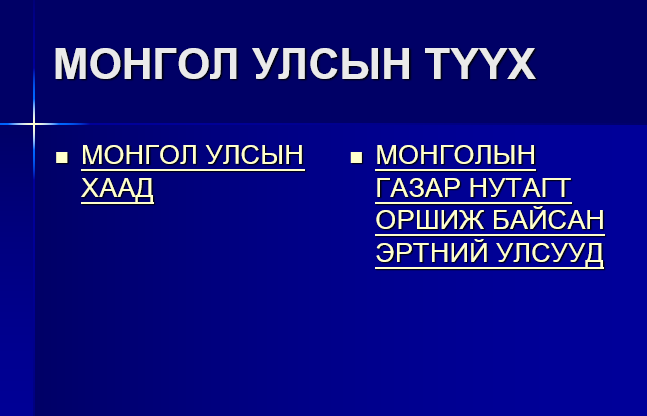 МОНГОЛ УЛСЫН ТҮҮХ

- МОНГОЛ УЛСЫН ХААД

- МОНГОЛЫН ГАЗАР НУТАГТ ОРШИЖ БАЙСАН ЭРТНИЙ УЛСУУД